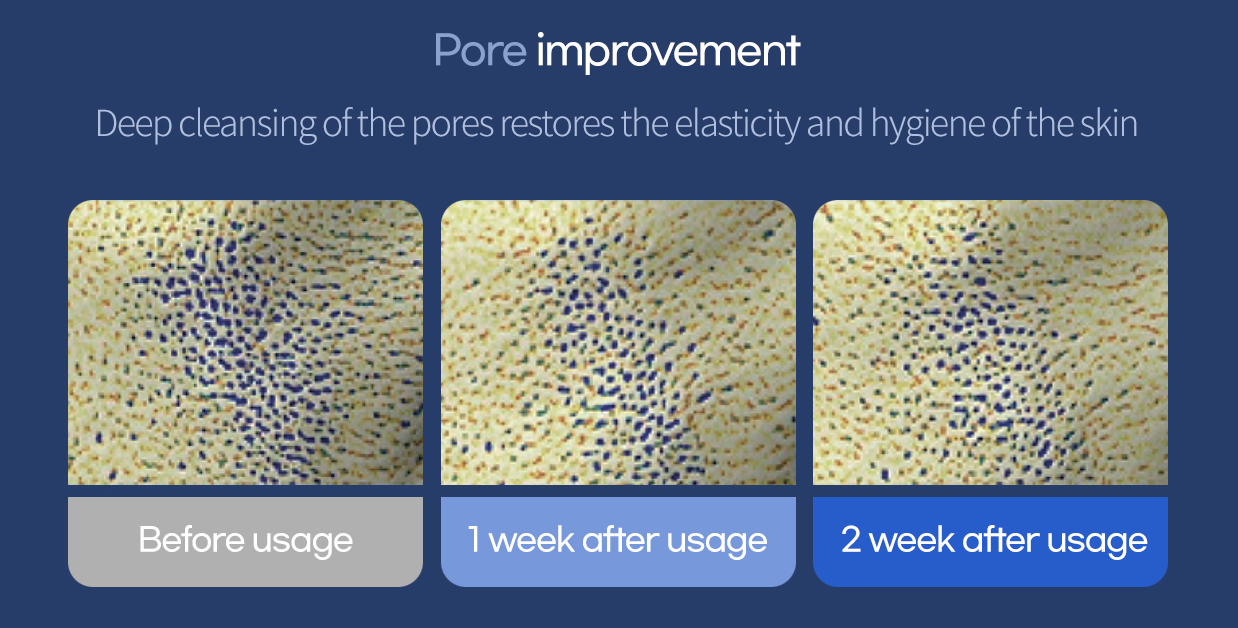 Pore improvement

Deep cleansing of the pores restores the elasticity and hygiene of the skin

Before usage

1 week after usage

2 week after usage